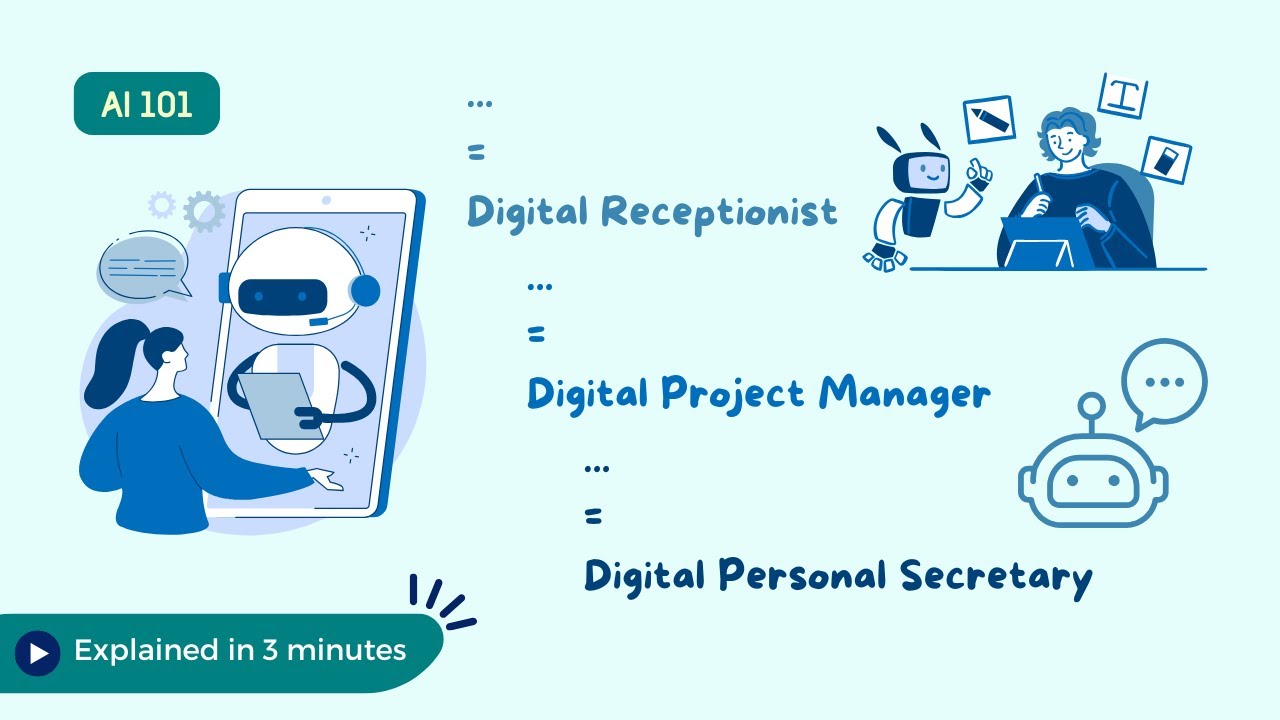 AI 101

...
=
Digital Receptionist

...
=
Digital Project Manager

...
=
Digital Personal Secretary

Explained in 3 minutes